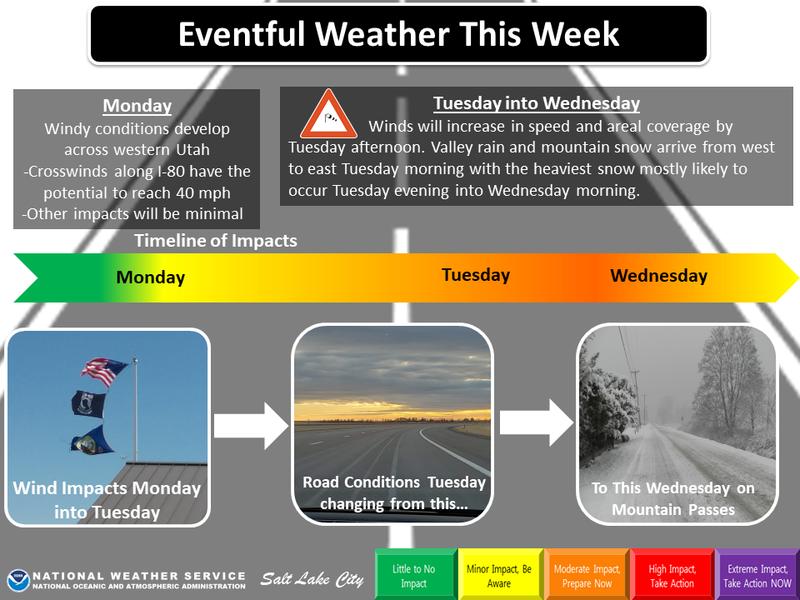 Eventful Weather This Week

Monday
Windy conditions develop across western Utah
-Crosswinds along I-80 have the potential to reach 40 mph
-Other impacts will be minimal

Tuesday into Wednesday
Winds will increase in speed and areal coverage by Tuesday afternoon. Valley rain and mountain snow arrive from west to east Tuesday morning with the heaviest snow mostly likely to occur Tuesday evening into Wednesday morning.

Timeline of Impacts

Monday
Tuesday
Wednesday

Wind Impacts Monday into Tuesday

Road Conditions Tuesday changing from this...

To This Wednesday on Mountain Passes

NATIONAL WEATHER SERVICE
NATIONAL OCEANIC AND ATMOSPHERIC ADMINISTRATION
Salt Lake City

Little to No Impact
Minor Impact, Be Aware
Moderate Impact, Prepare Now
High Impact, Take Action
Extreme Impact, Take Action NOW